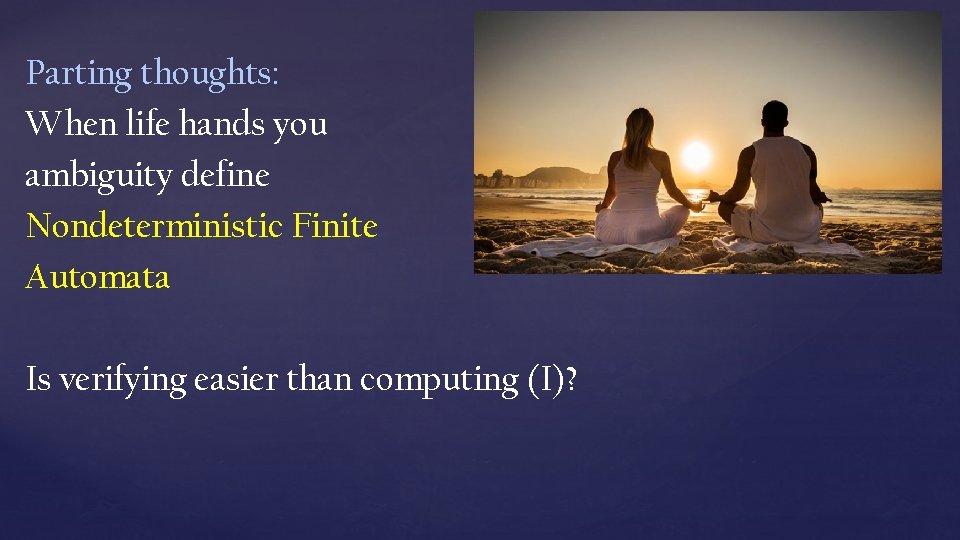 Parting thoughts:
When life hands you ambiguity define Nondeterministic Finite Automata

Is verifying easier than computing (I)?